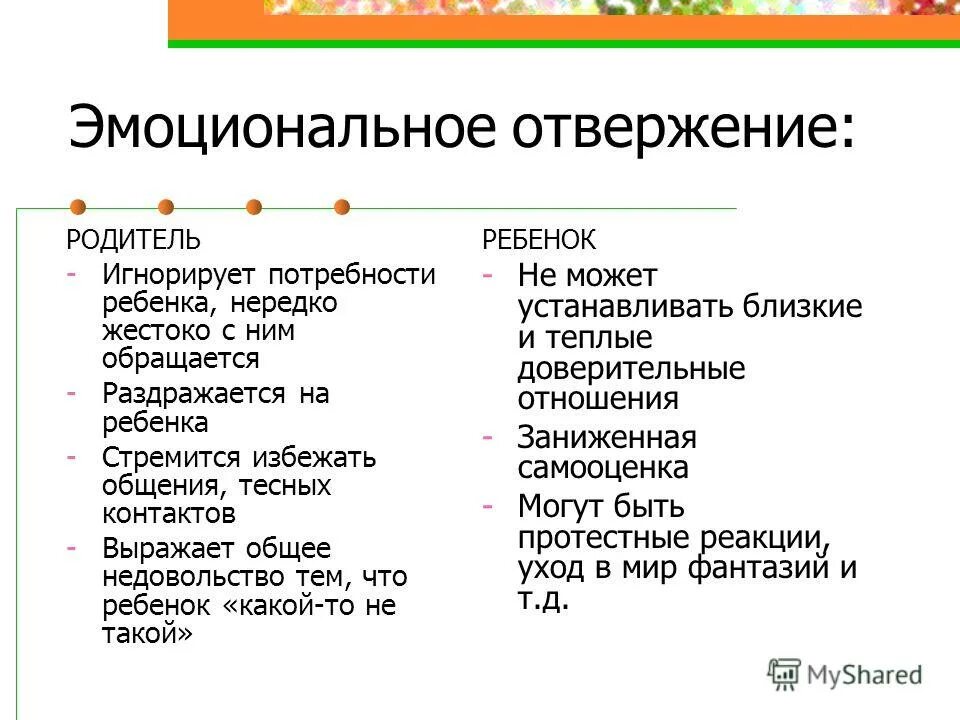 Эмоциональное отвержение:

РОДИТЕЛЬ

- Игнорирует потребности ребенка, нередко жестоко с ним обращается
- Раздражается на ребенка
- Стремится избежать общения, тесных контактов
- Выражает общее недовольство тем, что ребенок «какой-то не такой»

РЕБЕНОК

- Не может устанавливать близкие и теплые доверительные отношения
- Заниженная самооценка
- Могут быть протестные реакции, уход в мир фантазий и т.д.

MyShared